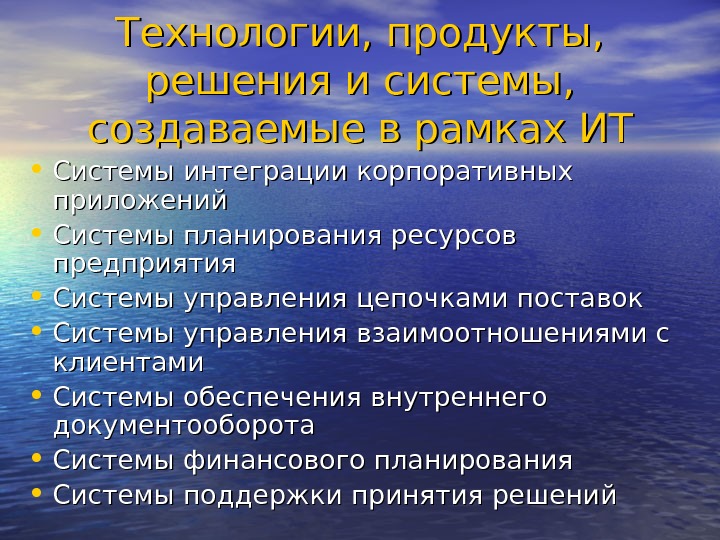 Технологии, продукты, решения и системы, создаваемые в рамках ИТ

• Системы интеграции корпоративных приложений
• Системы планирования ресурсов предприятия
• Системы управления цепочками поставок
• Системы управления взаимоотношениями с клиентами
• Системы обеспечения внутреннего документооборота
• Системы финансового планирования
• Системы поддержки принятия решений